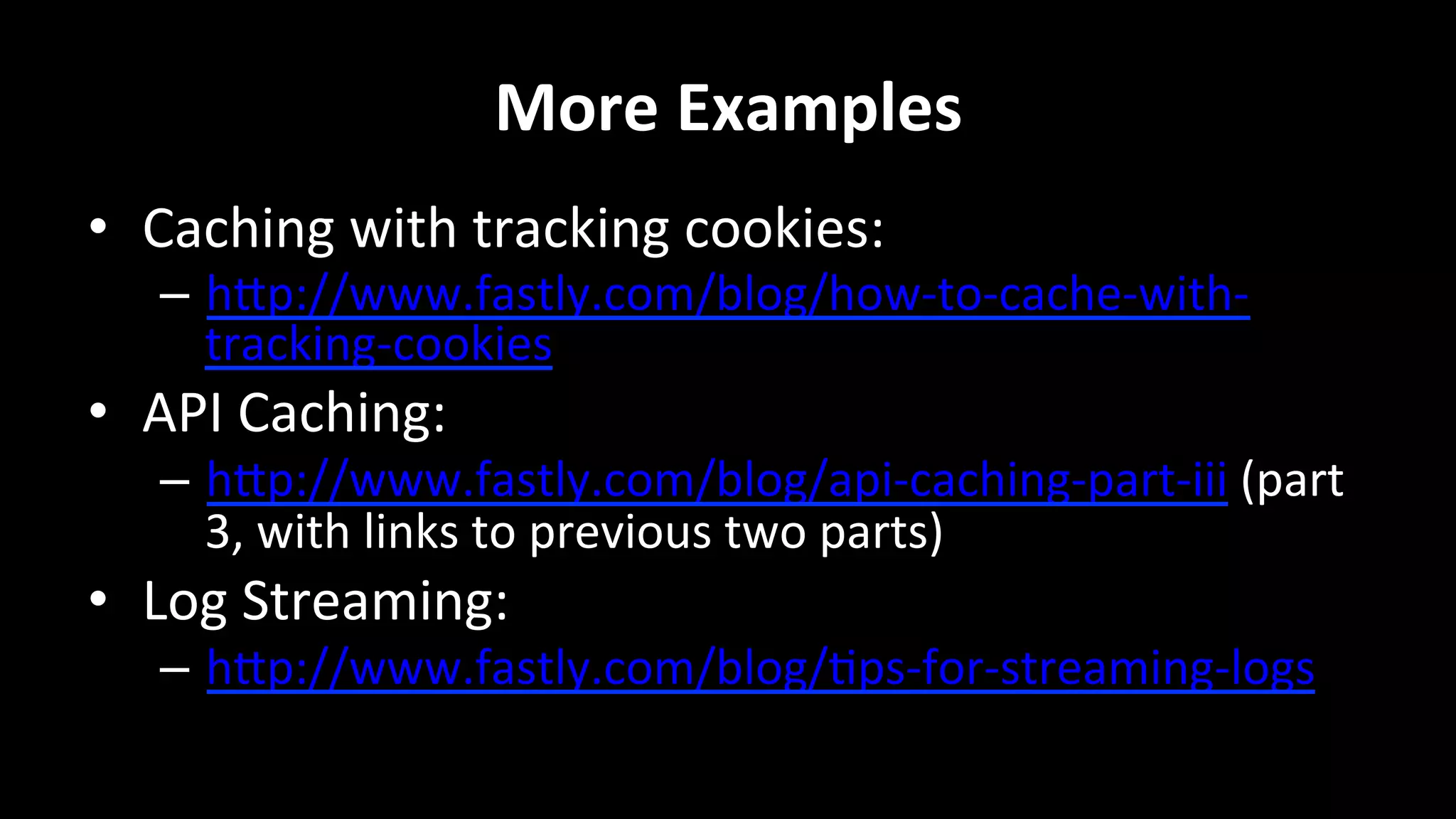 More Examples

• Caching with tracking cookies:
– http://www.fastly.com/blog/how-to-cache-with-tracking-cookies

• API Caching:
– http://www.fastly.com/blog/api-caching-part-iii (part 3, with links to previous two parts)

• Log Streaming:
– http://www.fastly.com/blog/tips-for-streaming-logs